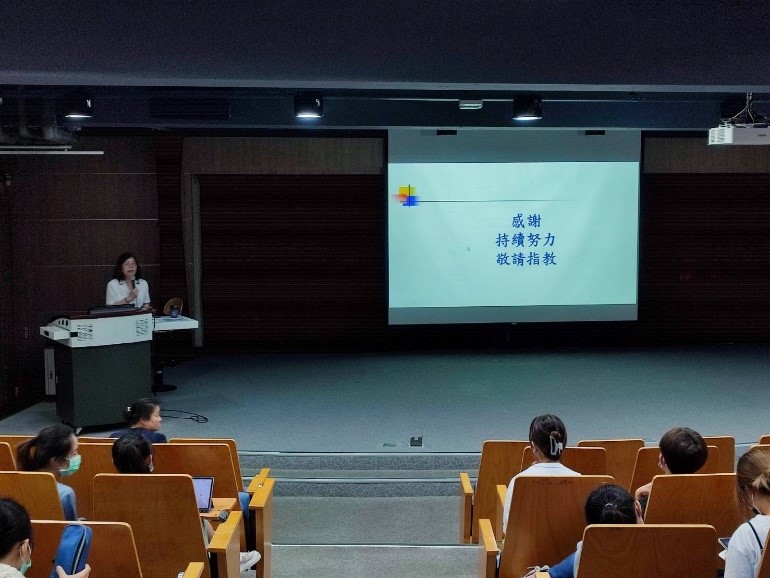 感謝
持續努力
敬請指教